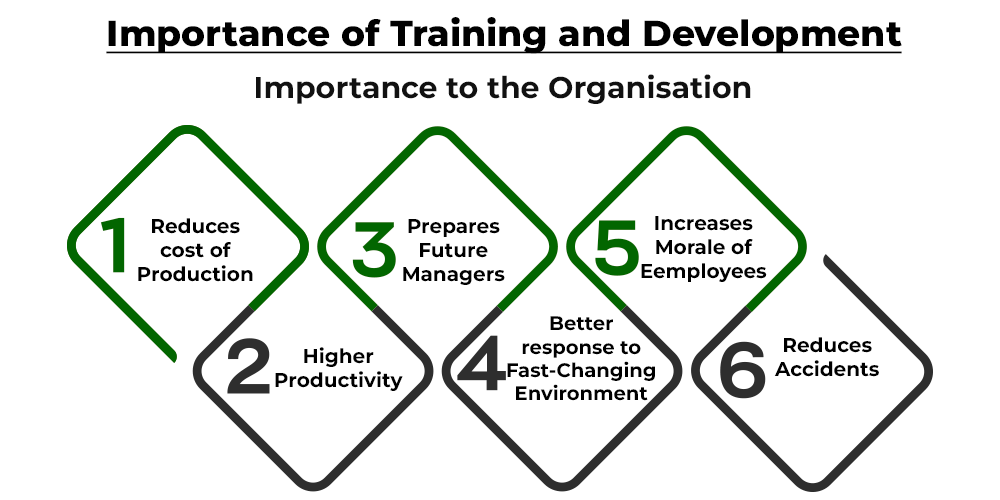 Importance of Training and Development

Importance to the Organisation

1 Reduces cost of Production

2 Higher Productivity

3 Prepares Future Managers

4 Better response to Fast-Changing Environment

5 Increases Morale of Eemployees

6 Reduces Accidents